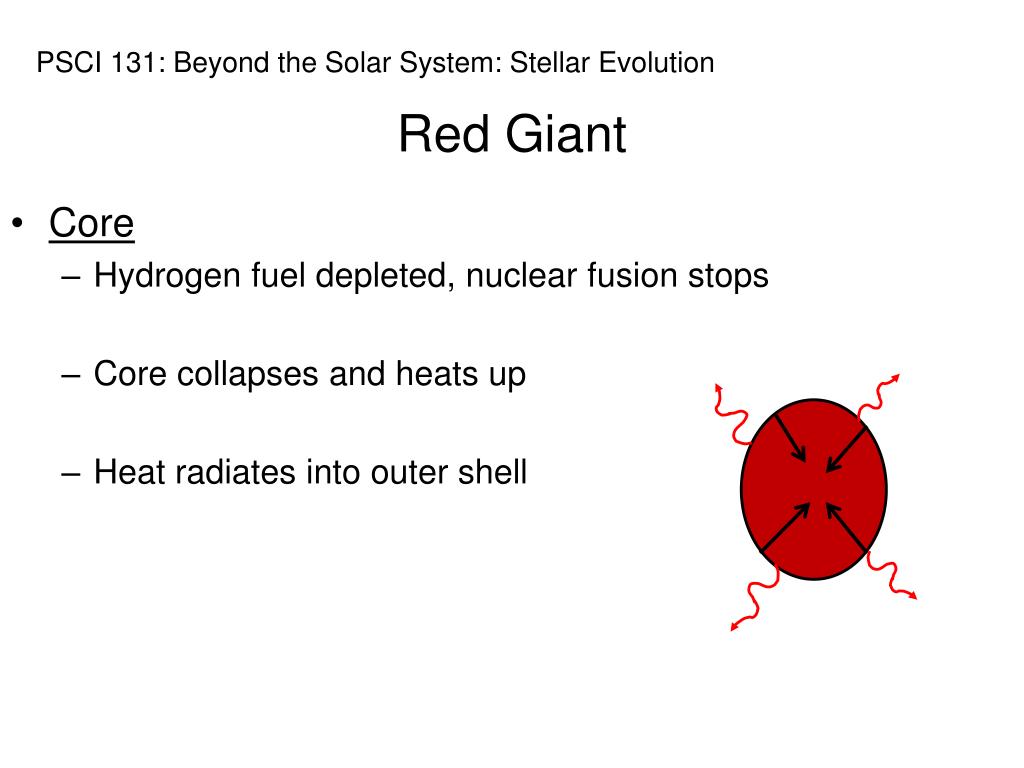 PSCI 131: Beyond the Solar System: Stellar Evolution

Red Giant

• Core
– Hydrogen fuel depleted, nuclear fusion stops

– Core collapses and heats up

– Heat radiates into outer shell